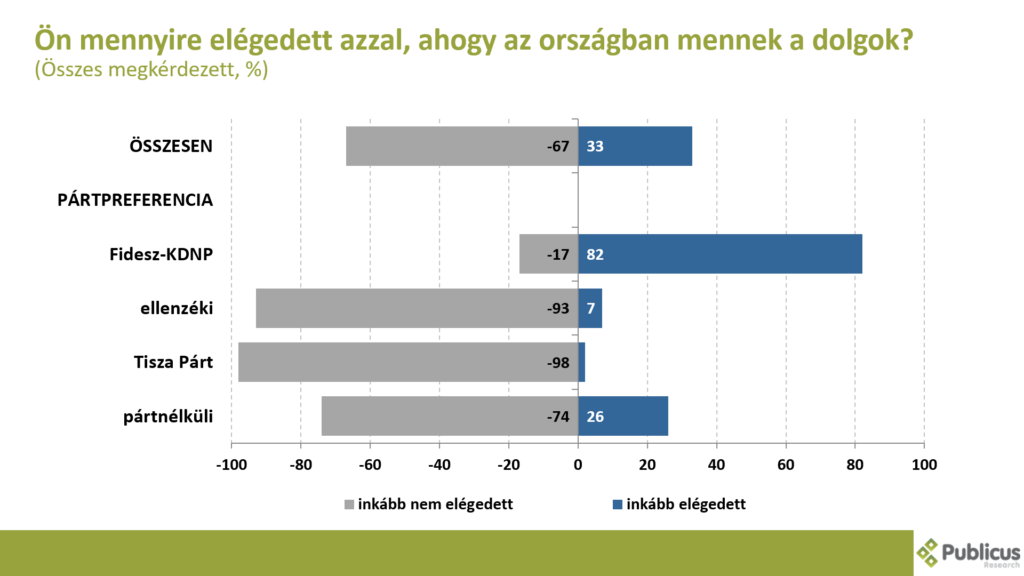 Ön mennyire elégedett azzal, ahogy az országban mennek a dolgok?
(Összes megkérdezett, %)

ÖSSZESEN -67 33
PÁRTPREFERENCIA
Fidesz-KDNP -17 82
ellenzéki -93 7
Tisza Párt -98
pártnélküli -74 26

-100 -80 -60 -40 -20 0 20 40 60 80 100

inkább nem elégedett
inkább elégedett

Publicus Research